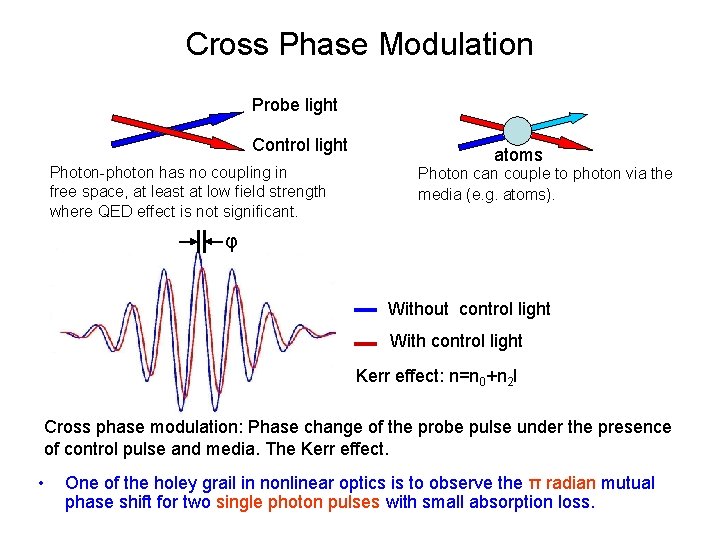 Cross Phase Modulation

Probe light

Control light

Photon-photon has no coupling in free space, at least at low field strength where QED effect is not significant.

atoms

Photon can couple to photon via the media (e.g. atoms).

φ

Without control light

With control light

Kerr effect: $n=n_0+n_2I$

Cross phase modulation: Phase change of the probe pulse under the presence of control pulse and media. The Kerr effect.

• One of the holey grail in nonlinear optics is to observe the π radian mutual phase shift for two single photon pulses with small absorption loss.